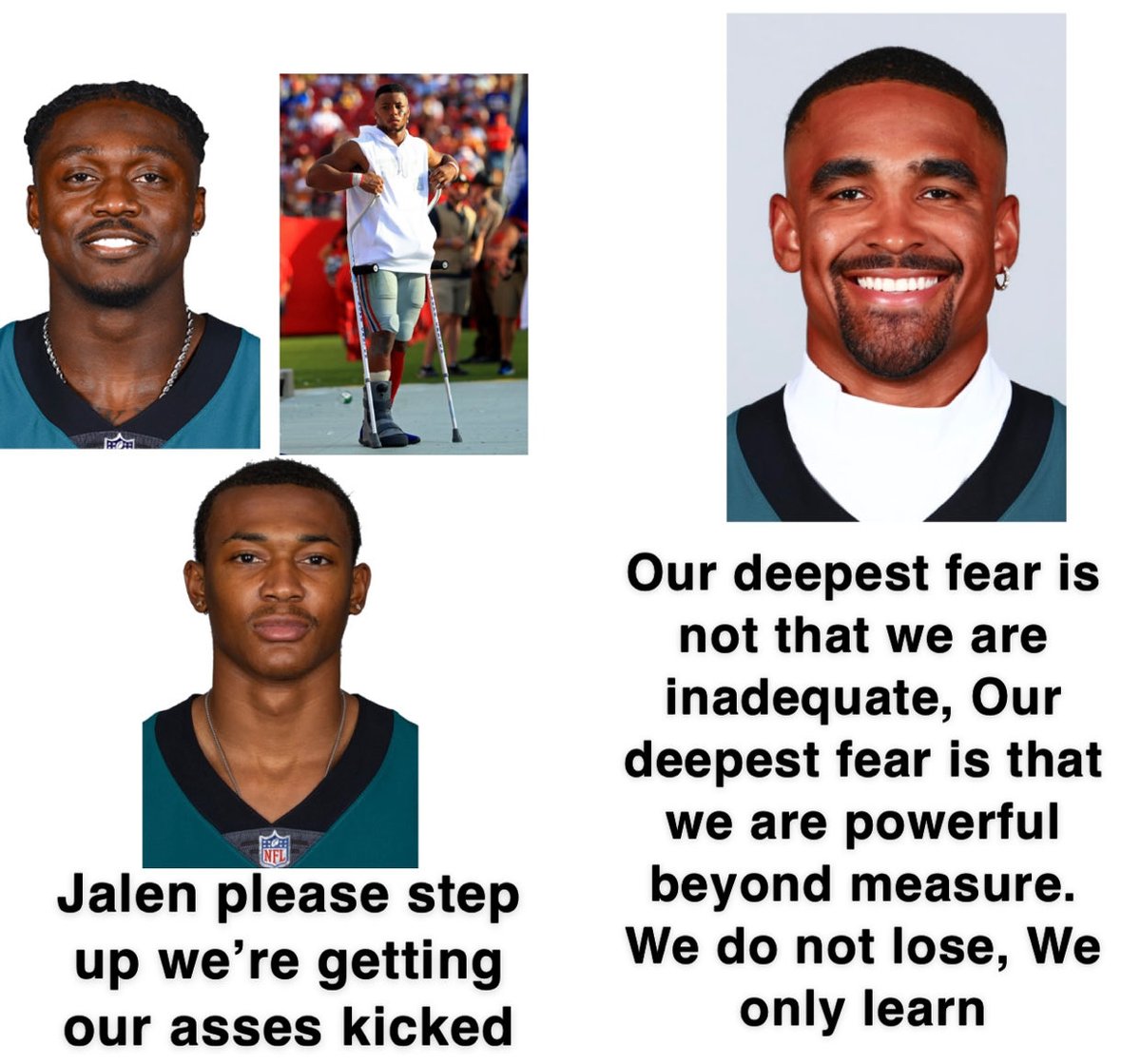 NFL

Jalen please step up we're getting our asses kicked

Our deepest fear is not that we are inadequate, Our deepest fear is that we are powerful beyond measure. We do not lose, We only learn